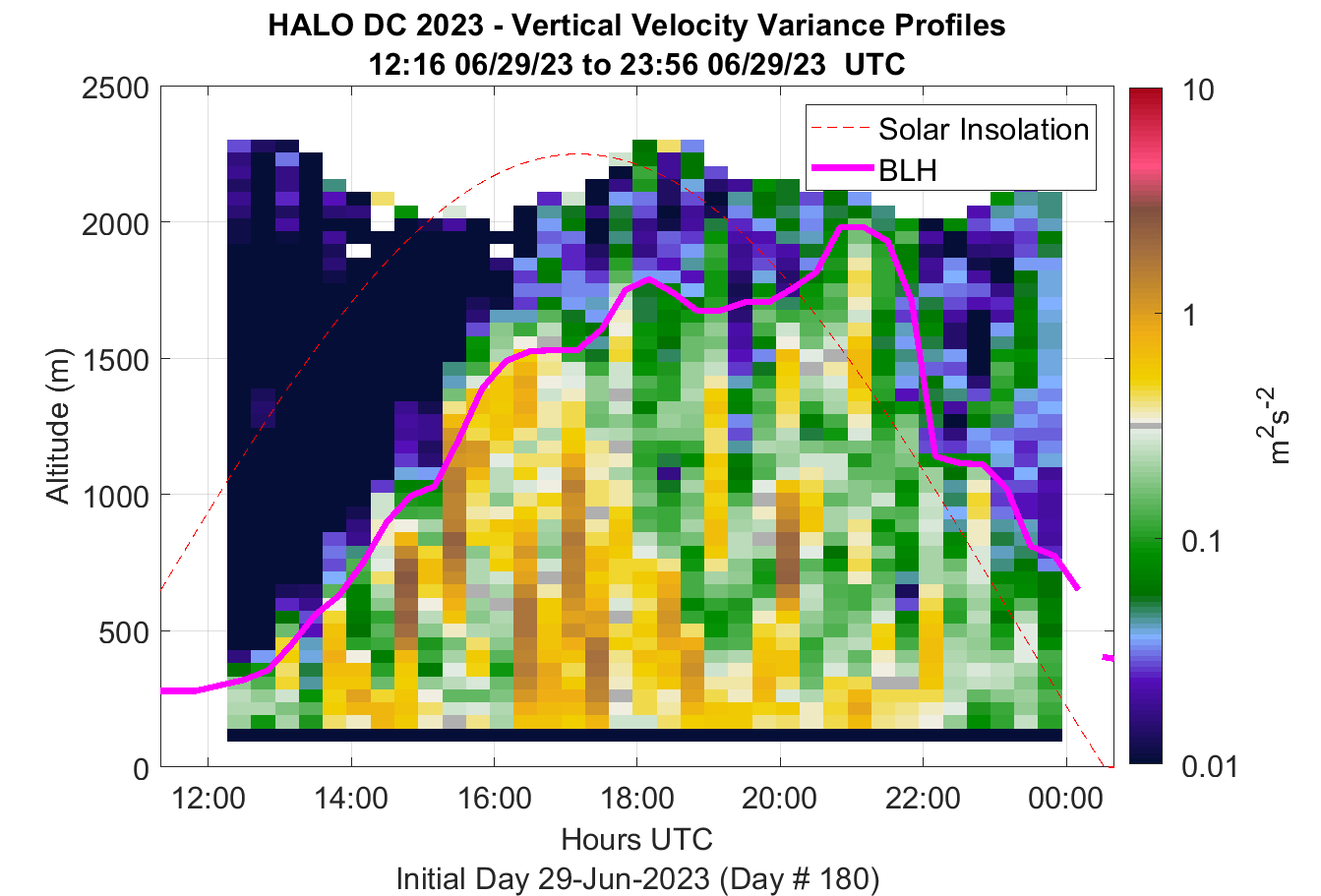 HALO DC 2023 - Vertical Velocity Variance Profiles
12:16 06/29/23 to 23:56 06/29/23 UTC

Solar Insolation
BLH

Altitude (m)
2500
2000
1500
1000
500
0

12:00
14:00
16:00
18:00
20:00
22:00
00:00
Hours UTC
Initial Day 29-Jun-2023 (Day # 180)

10
1
0.1
0.01
$m^2s^{-2}$